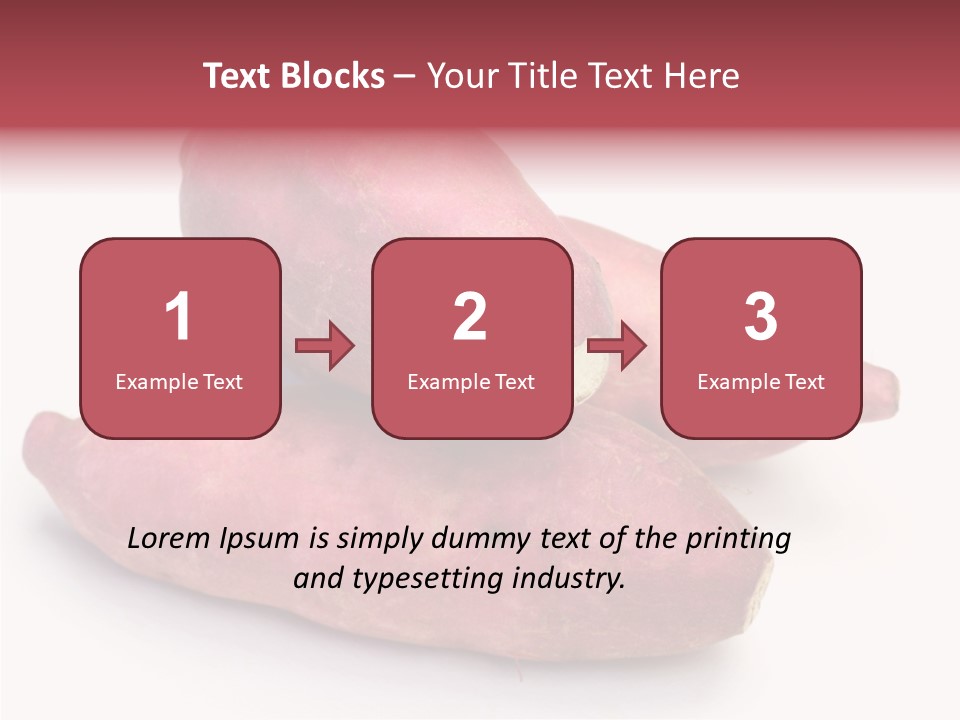 Text Blocks – Your Title Text Here

1
Example Text

2
Example Text

3
Example Text

Lorem Ipsum is simply dummy text of the printing and typesetting industry.